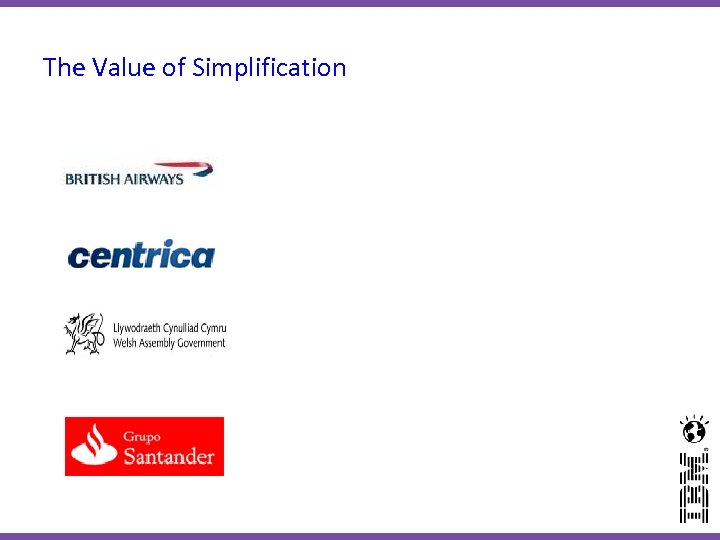 The Value of Simplification

BRITISH AIRWAYS

centrica

Llywodraeth Cynulliad Cymru
Welsh Assembly Government

Grupo
Santander

IBM